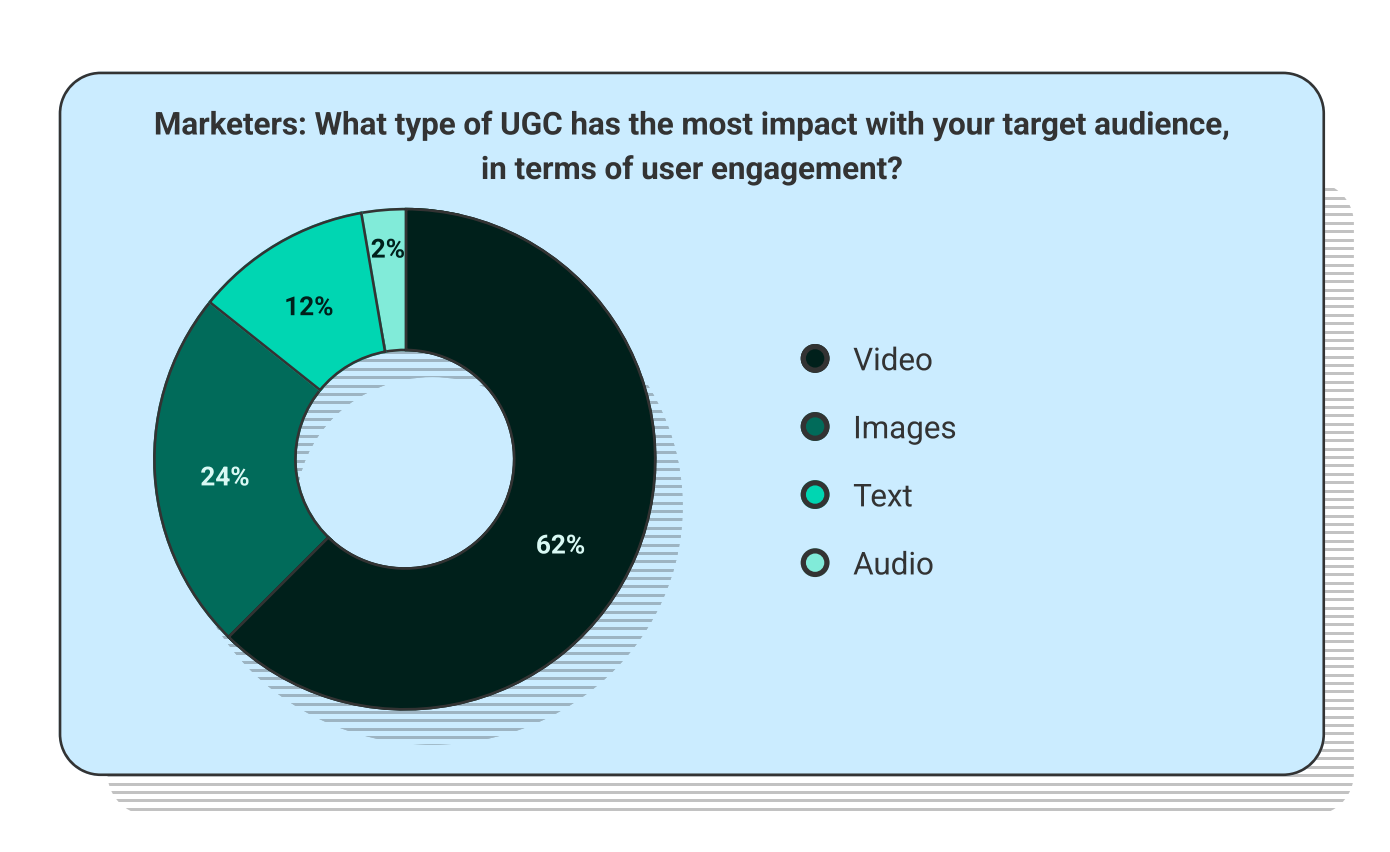 Marketers: What type of UGC has the most impact with your target audience, in terms of user engagement?

2%

12%

24%

62%

Video

Images

Text

Audio